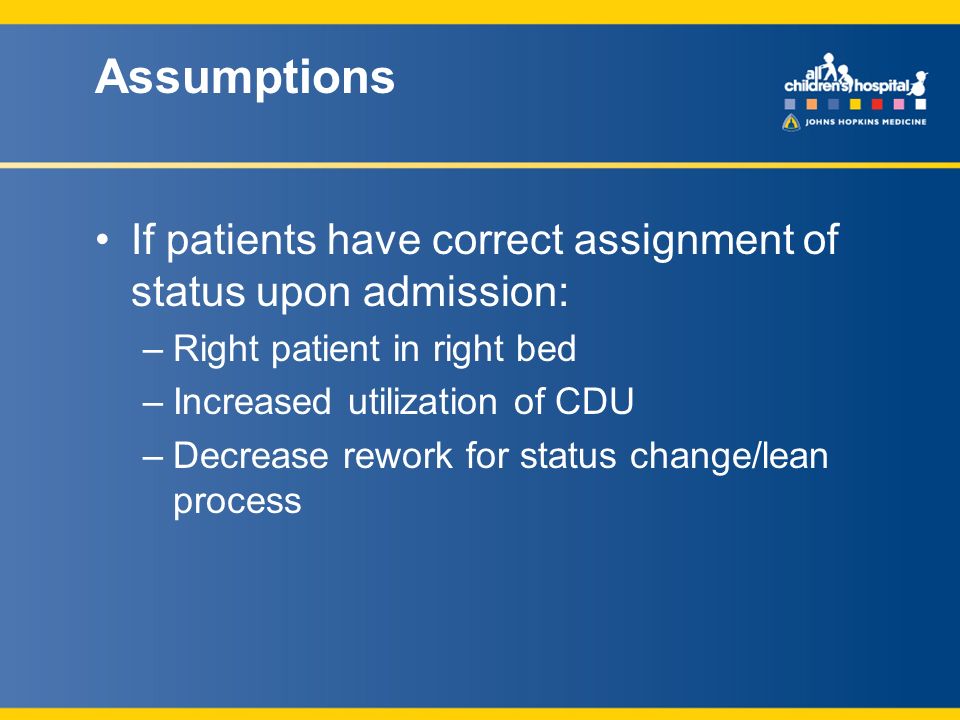 Assumptions

all children's hospital
JOHNS HOPKINS MEDICINE

• If patients have correct assignment of status upon admission:
– Right patient in right bed
– Increased utilization of CDU
– Decrease rework for status change/lean process